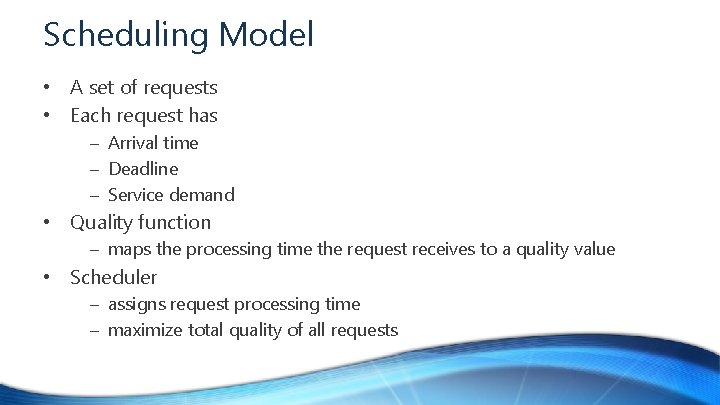 Scheduling Model

• A set of requests
• Each request has
– Arrival time
– Deadline
– Service demand
• Quality function
– maps the processing time the request receives to a quality value
• Scheduler
– assigns request processing time
– maximize total quality of all requests